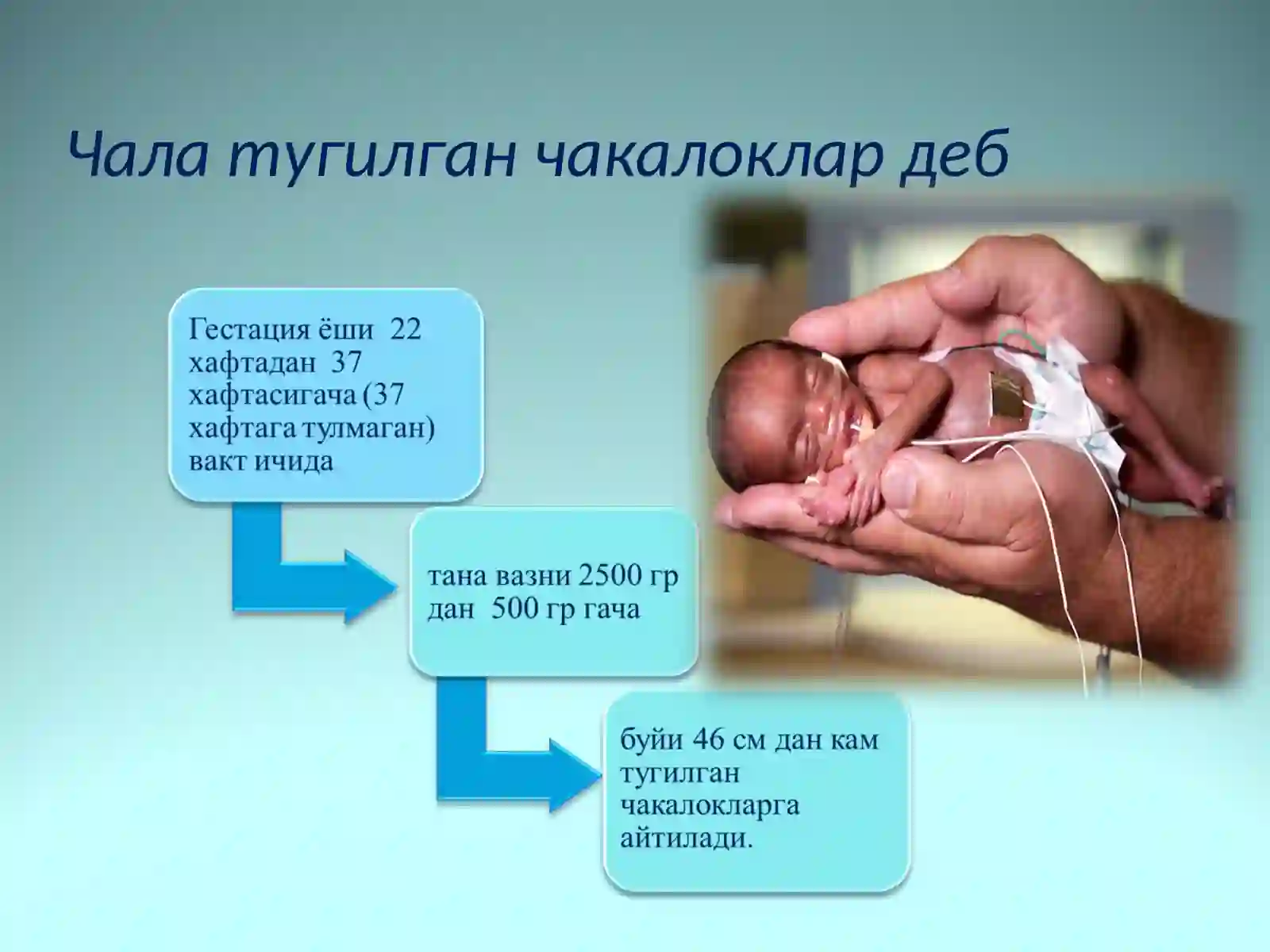 Чала тугилган чакалоклар деб

Гестация ёши 22 хафтадан 37 хафтасигача (37 хафтага тулмаган) вакт ичида

тана вазни 2500 гр дан 500 гр гача

буйи 46 см дан кам тугилган чакалокларга айтилади.